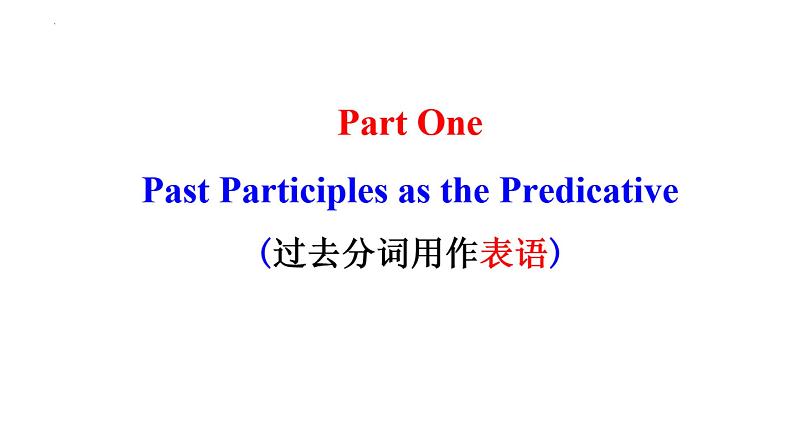 Part One

Past Participles as the Predicative

(过去分词用作表语)